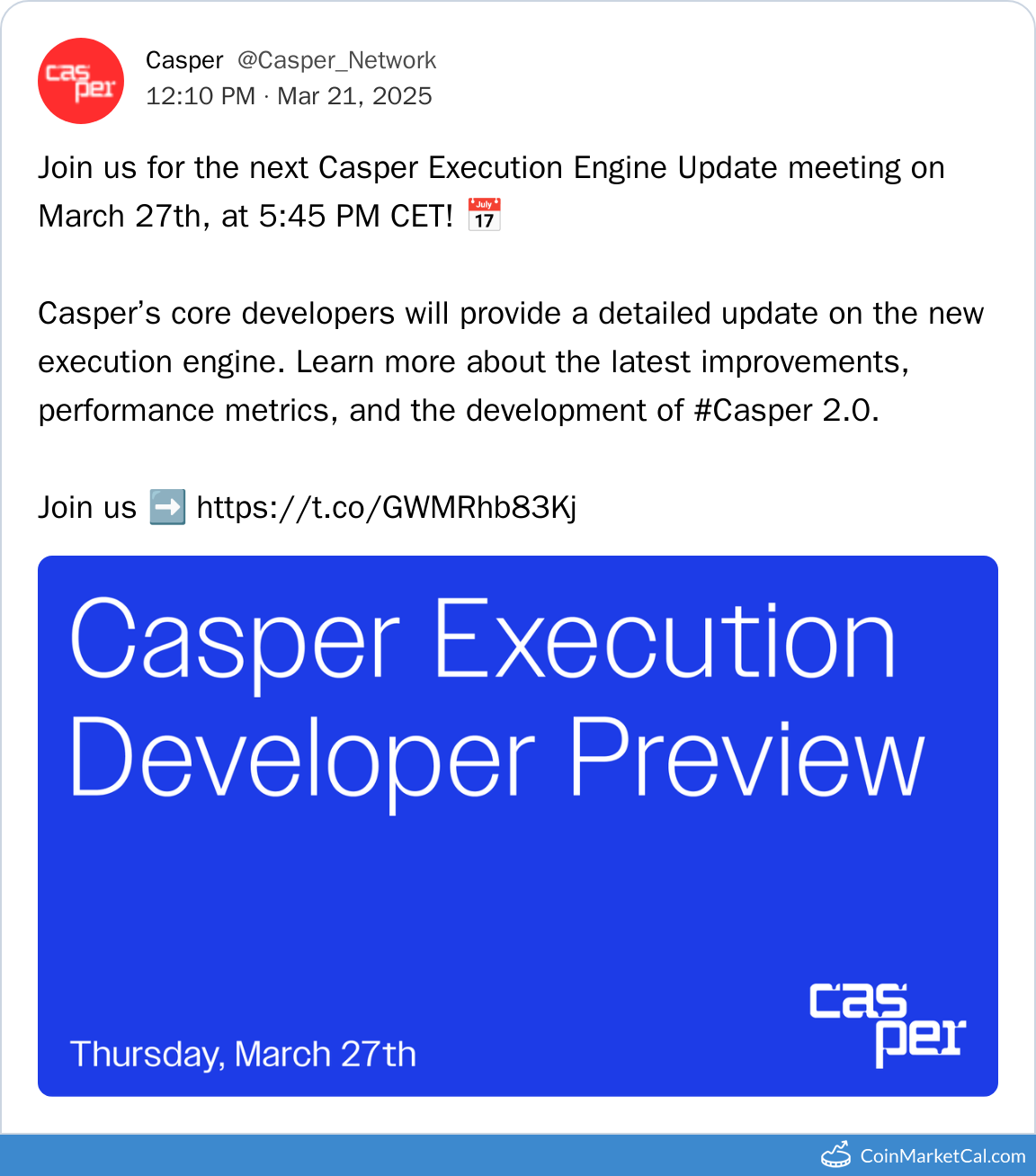 cas per

Casper @Casper_Network
12:10 PM · Mar 21, 2025

Join us for the next Casper Execution Engine Update meeting on March 27th, at 5:45 PM CET! 📅

Casper's core developers will provide a detailed update on the new execution engine. Learn more about the latest improvements, performance metrics, and the development of #Casper 2.0.

Join us ➡️ https://t.co/GWMRhb83Kj

Casper Execution Developer Preview

Thursday, March 27th

cas per

CoinMarketCal.com